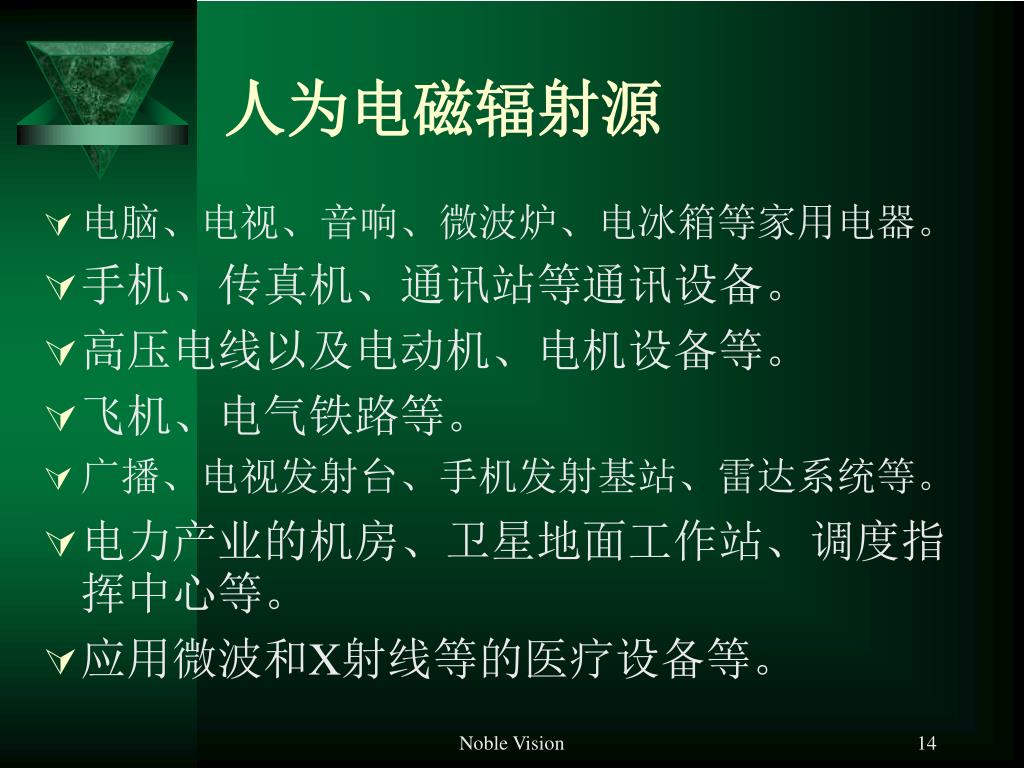 人为电磁辐射源

电脑、电视、音响、微波炉、电冰箱等家用电器。

手机、传真机、通讯站等通讯设备。

高压电线以及电动机、电机设备等。

飞机、电气铁路等。

广播、电视发射台、手机发射基站、雷达系统等。

电力产业的机房、卫星地面工作站、调度指挥中心等。

应用微波和X射线等的医疗设备等。

Noble Vision

14